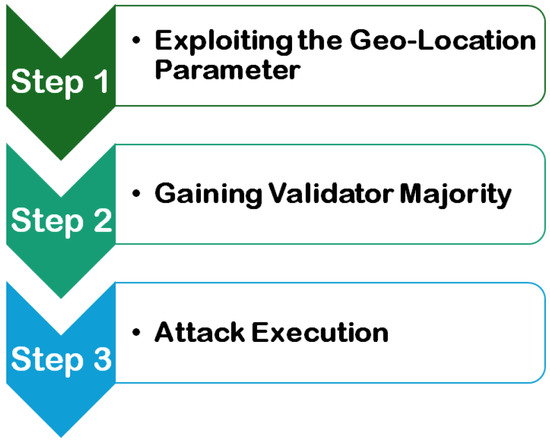 Step 1

• Exploiting the Geo-Location Parameter

Step 2

• Gaining Validator Majority

Step 3

• Attack Execution